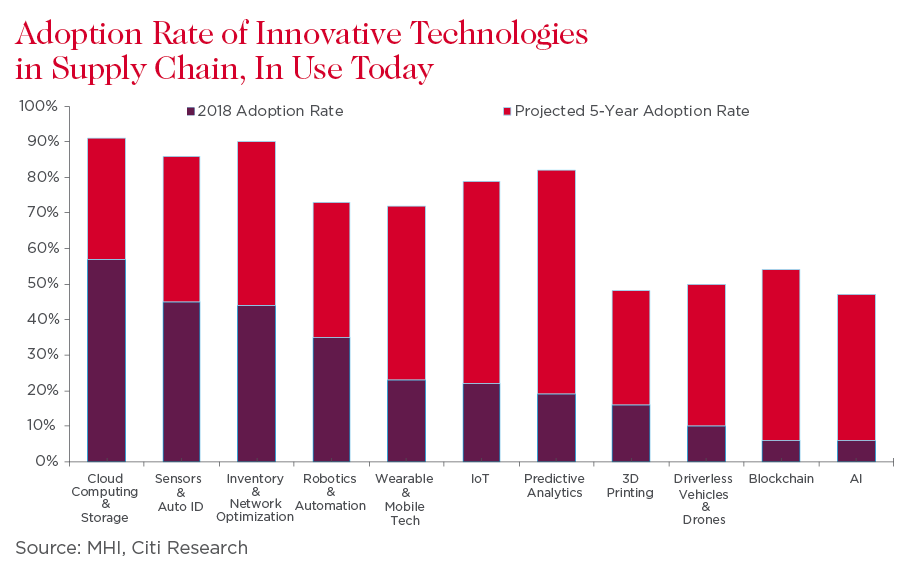 Adoption Rate of Innovative Technologies in Supply Chain, In Use Today

2018 Adoption Rate
Projected 5-Year Adoption Rate

100%
90%
80%
70%
60%
50%
40%
30%
20%
10%
0%

Cloud Computing & Storage
Sensors & Auto ID
Inventory & Network Optimization
Robotics & Automation
Wearable & Mobile Tech
IoT
Predictive Analytics
3D Printing
Driverless Vehicles & Drones
Blockchain
AI

Source: MHI, Citi Research